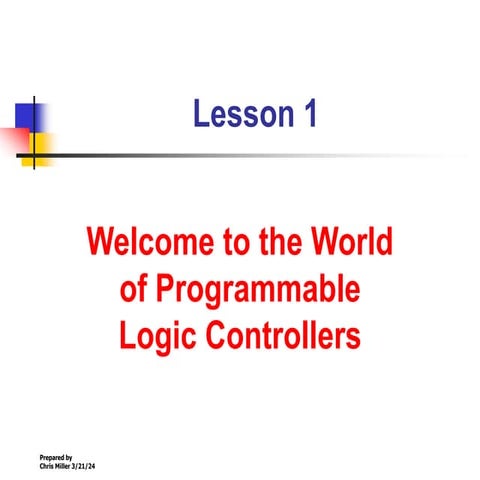 Lesson 1

Welcome to the World of Programmable Logic Controllers

Prepared by
Chris Miller 3/21/24